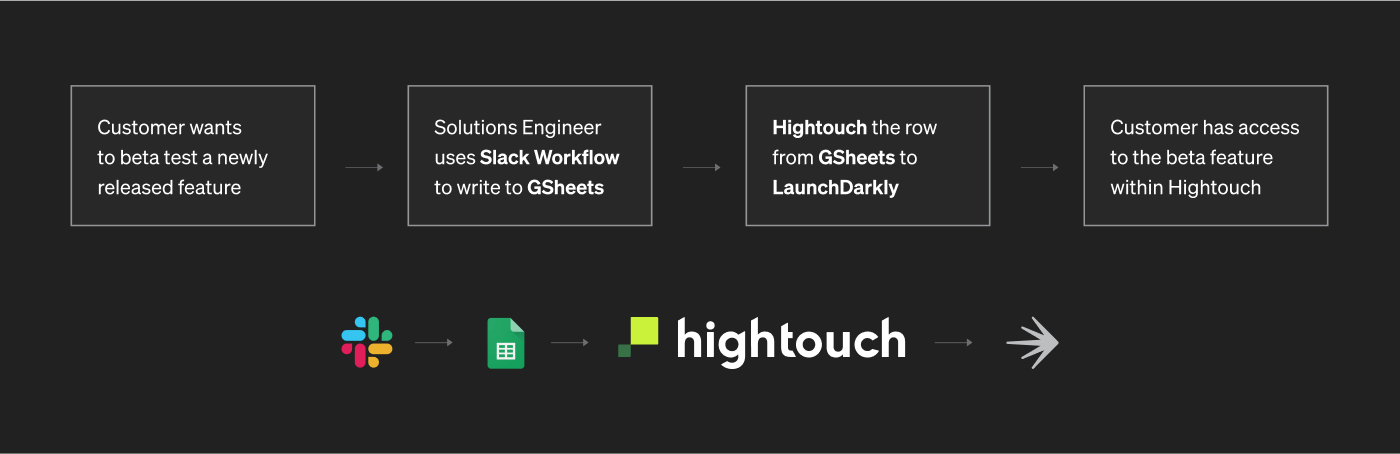 Customer wants to beta test a newly released feature

Solutions Engineer uses Slack Workflow to write to GSheets

Hightouch the row from GSheets to LaunchDarkly

Customer has access to the beta feature within Hightouch

hightouch